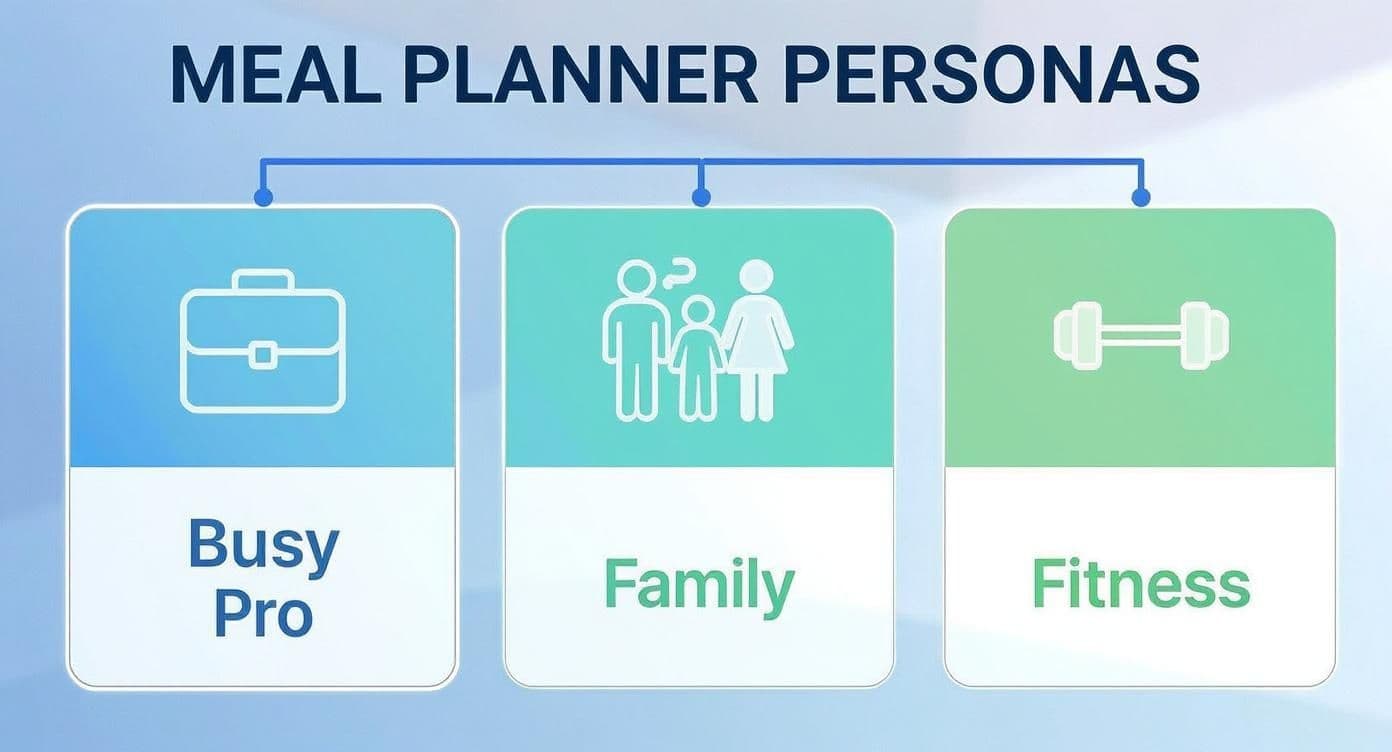 MEAL PLANNER PERSONAS

Busy Pro

Family

Fitness